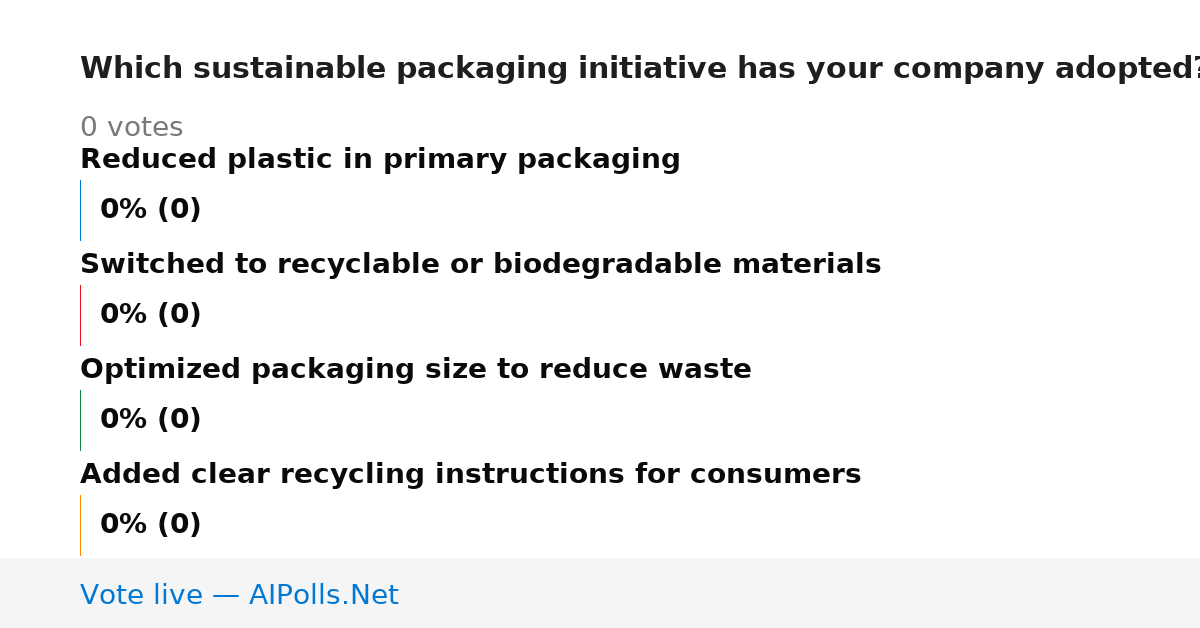 Which sustainable packaging initiative has your company adopted?

0 votes

Reduced plastic in primary packaging

0% (0)

Switched to recyclable or biodegradable materials

0% (0)

Optimized packaging size to reduce waste

0% (0)

Added clear recycling instructions for consumers

0% (0)

Vote live — AIPolls.Net